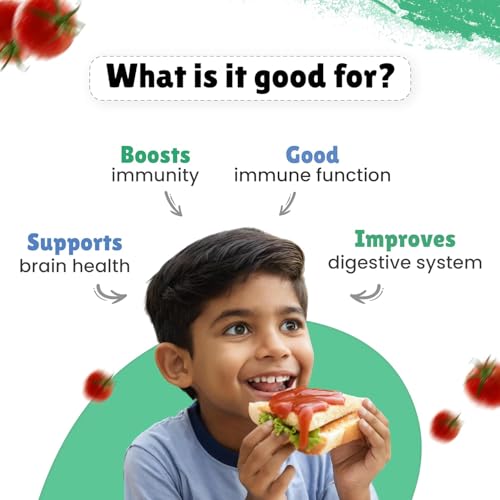 What is it good for?

Boosts
immunity

Good
immune function

Supports
brain health

Improves
digestive system